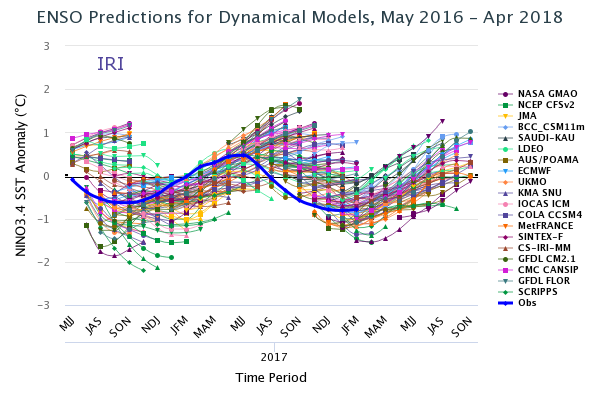 ENSO Predictions for Dynamical Models, May 2016 – Apr 2018

IRI

NINO3.4 SST Anomaly (°C)

3
2
1
0
−1
−2
−3

MJJ
JAS
SON
NDJ
JFM
MAM
MJJ
JAS
SON
NDJ
JFM
MAM
MJJ
JAS
SON

2017

Time Period

NASA GMAO
NCEP CFSv2
JMA
BCC_CSM11m
SAUDI-KAU
LDEO
AUS/POAMA
ECMWF
UKMO
KMA SNU
IOCAS ICM
COLA CCSM4
MetFRANCE
SINTEX-F
CS-IRI-MM
GFDL CM2.1
CMC CANSIP
GFDL FLOR
SCRIPPS
Obs